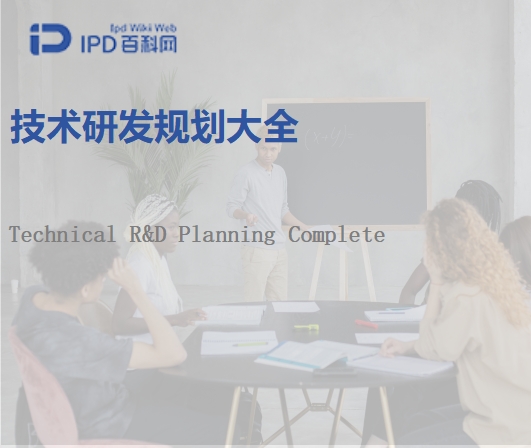 Ipd Wiki Web
IPD 百科网

技术研发规划大全

$(x+y)=$

Technical R&D Planning Complete